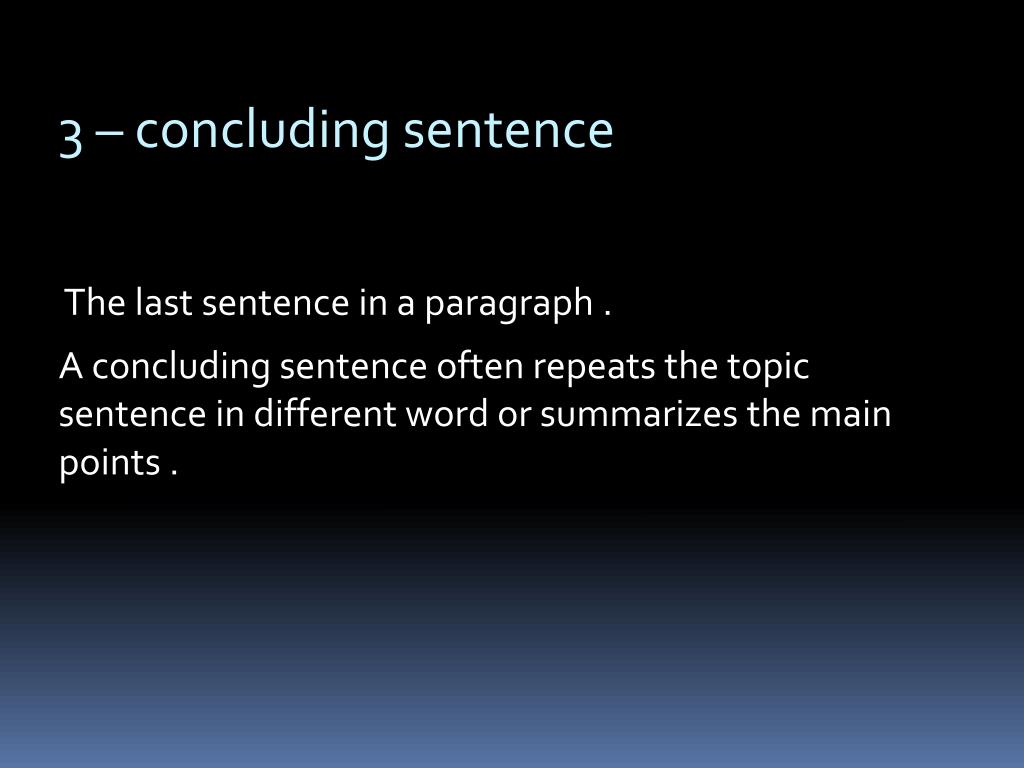 3 – concluding sentence

The last sentence in a paragraph .

A concluding sentence often repeats the topic sentence in different word or summarizes the main points .